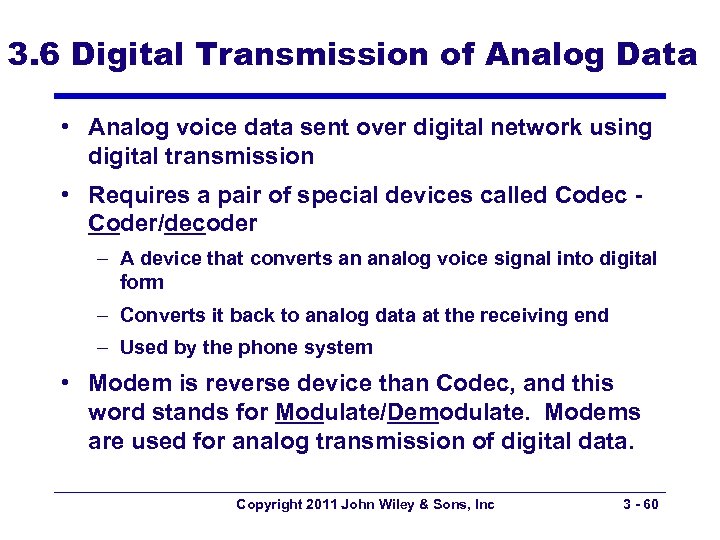 3.6 Digital Transmission of Analog Data

• Analog voice data sent over digital network using digital transmission

• Requires a pair of special devices called Codec - Coder/decoder

– A device that converts an analog voice signal into digital form

– Converts it back to analog data at the receiving end

– Used by the phone system

• Modem is reverse device than Codec, and this word stands for Modulate/Demodulate. Modems are used for analog transmission of digital data.

Copyright 2011 John Wiley & Sons, Inc 3 - 60